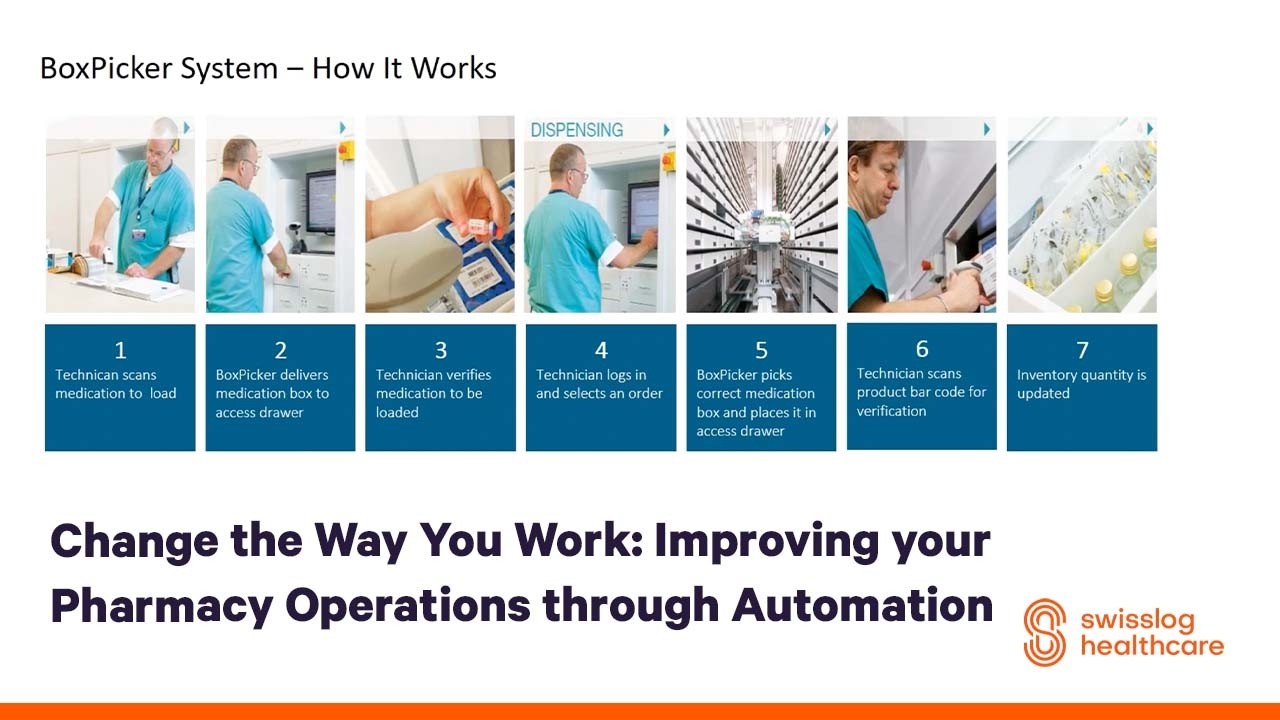 BoxPicker System – How It Works

DISPENSING

1
Technican scans medication to load

2
BoxPicker delivers medication box to access drawer

3
Technician verifies medication to be loaded

4
Technician logs in and selects an order

5
BoxPicker picks correct medication box and places it in access drawer

6
Technician scans product bar code for verification

7
Inventory quantity is updated

Change the Way You Work: Improving your Pharmacy Operations through Automation

swisslog healthcare